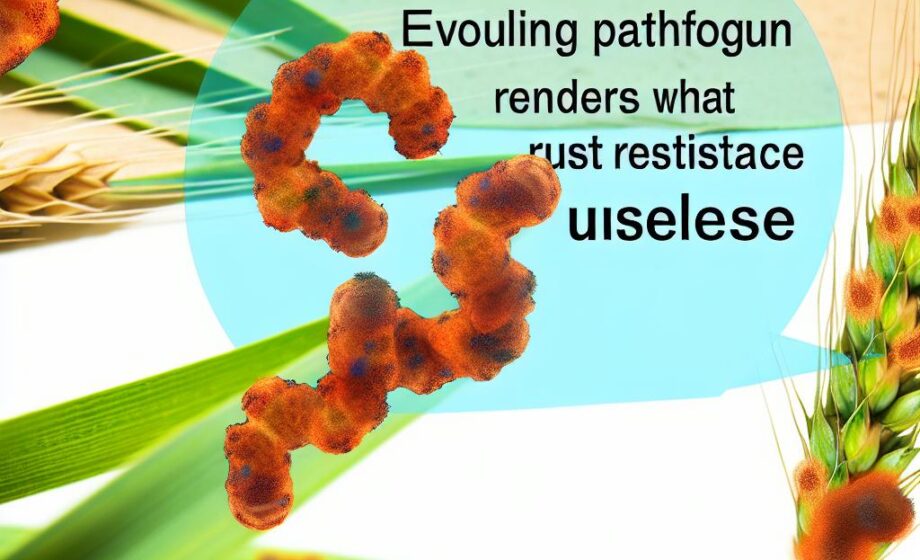 Evouling pathfogun
renders what
rust restistace
uiselese